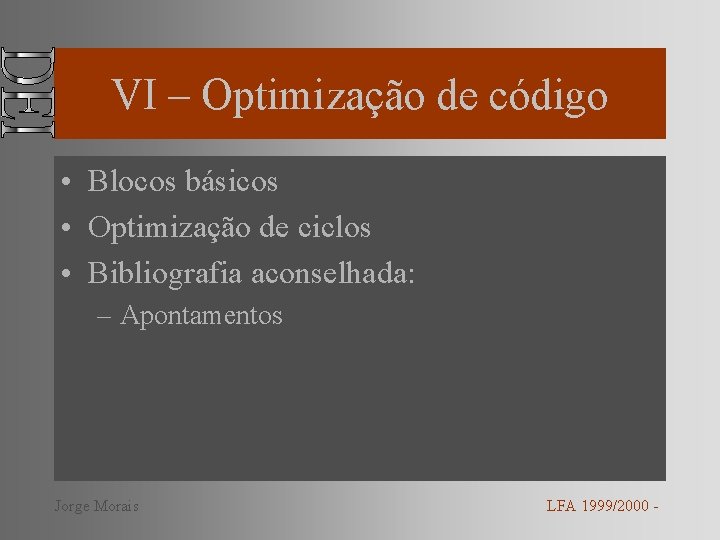 DEI

VI – Optimização de código

• Blocos básicos
• Optimização de ciclos
• Bibliografia aconselhada:
– Apontamentos

Jorge Morais

LFA 1999/2000 -